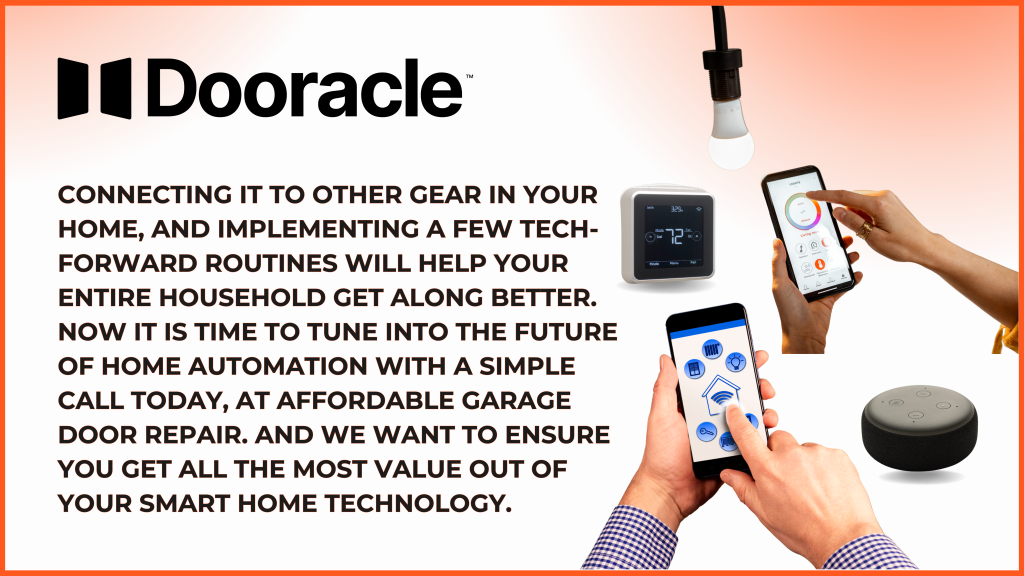 Dooracle™

CONNECTING IT TO OTHER GEAR IN YOUR HOME, AND IMPLEMENTING A FEW TECH-FORWARD ROUTINES WILL HELP YOUR ENTIRE HOUSEHOLD GET ALONG BETTER. NOW IT IS TIME TO TUNE INTO THE FUTURE OF HOME AUTOMATION WITH A SIMPLE CALL TODAY, AT AFFORDABLE GARAGE DOOR REPAIR. AND WE WANT TO ENSURE YOU GET ALL THE MOST VALUE OUT OF YOUR SMART HOME TECHNOLOGY.

72